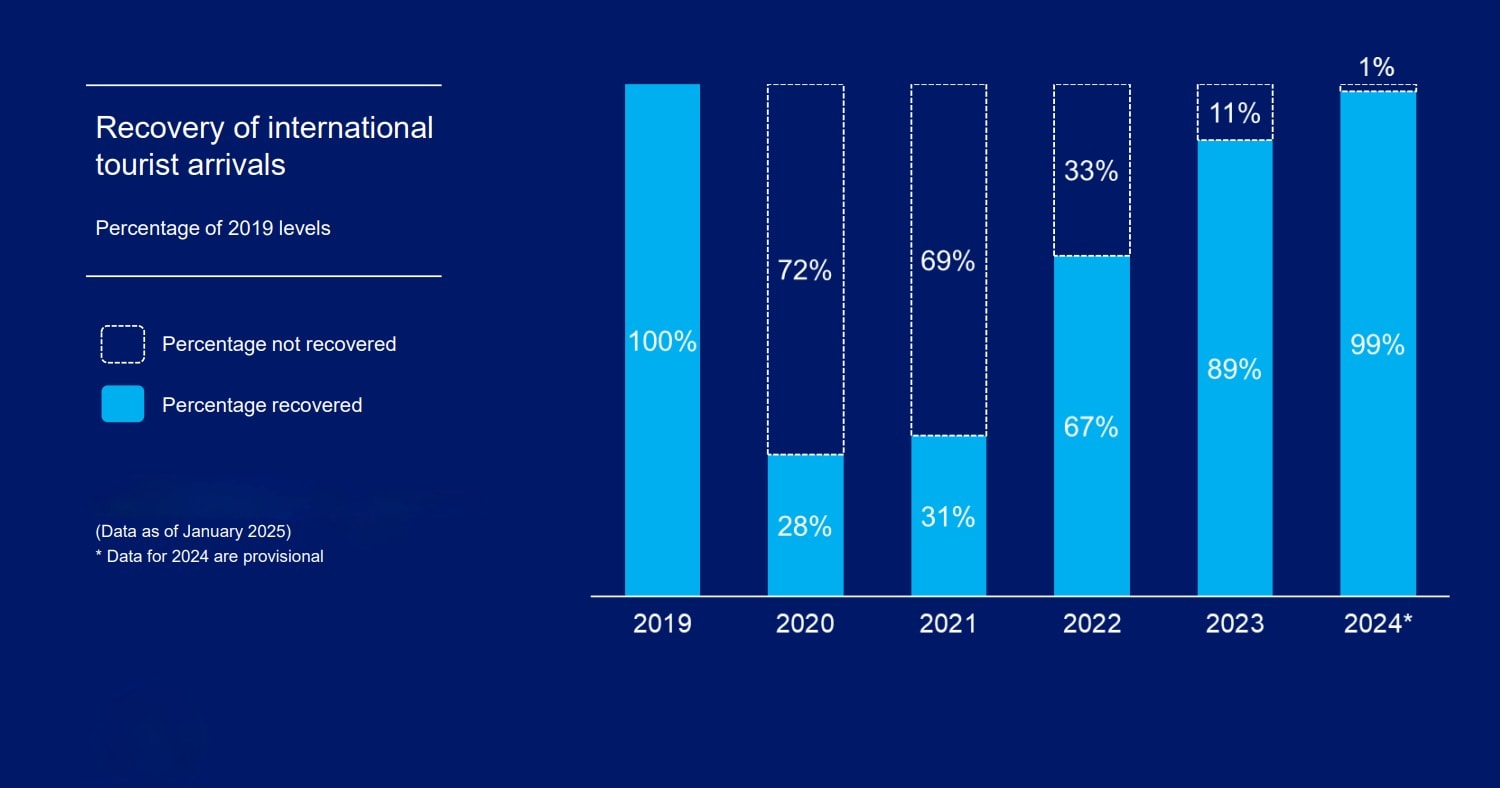 Recovery of international tourist arrivals

Percentage of 2019 levels

Percentage not recovered

Percentage recovered

(Data as of January 2025)
* Data for 2024 are provisional

100%
72%
28%
69%
31%
33%
67%
11%
89%
1%
99%

2019
2020
2021
2022
2023
2024*